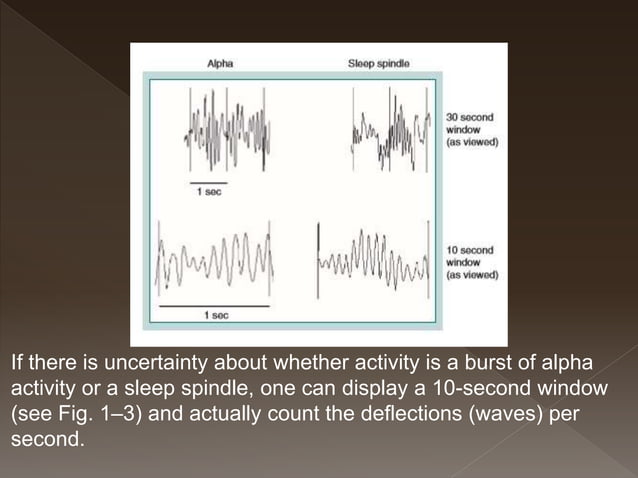 Alpha

Sleep spindle

30 second window (as viewed)

1 sec

10 second window (as viewed)

1 sec

If there is uncertainty about whether activity is a burst of alpha activity or a sleep spindle, one can display a 10-second window (see Fig. 1–3) and actually count the deflections (waves) per second.